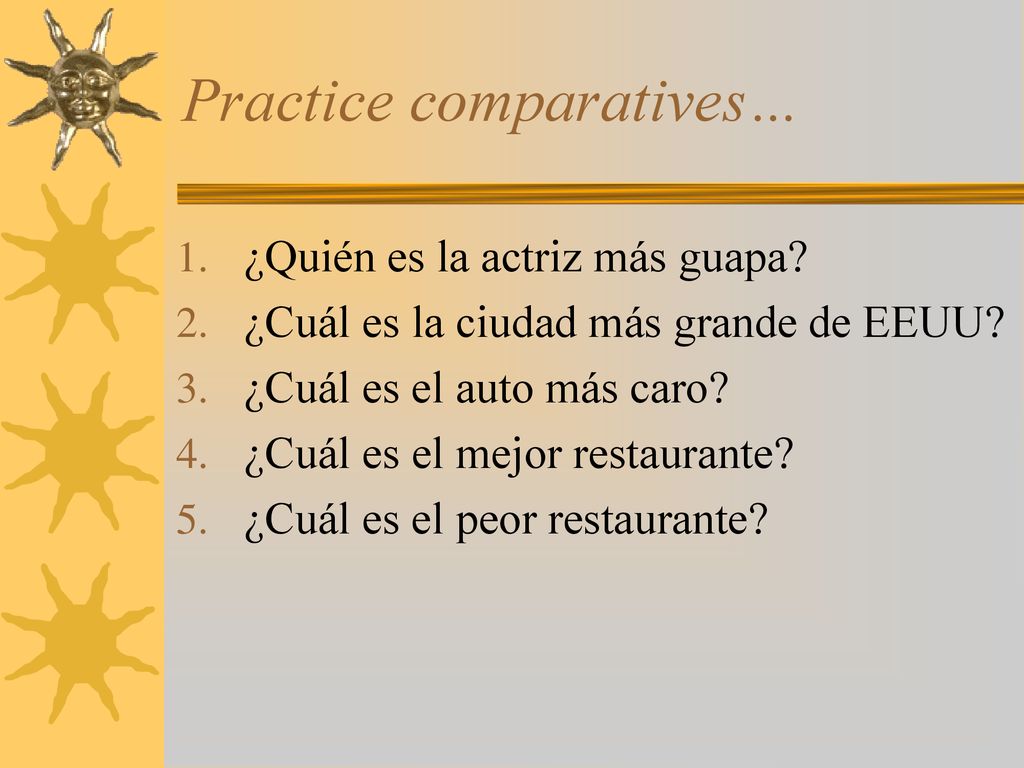 Practice comparatives…

1. ¿Quién es la actriz más guapa?
2. ¿Cuál es la ciudad más grande de EEUU?
3. ¿Cuál es el auto más caro?
4. ¿Cuál es el mejor restaurante?
5. ¿Cuál es el peor restaurante?